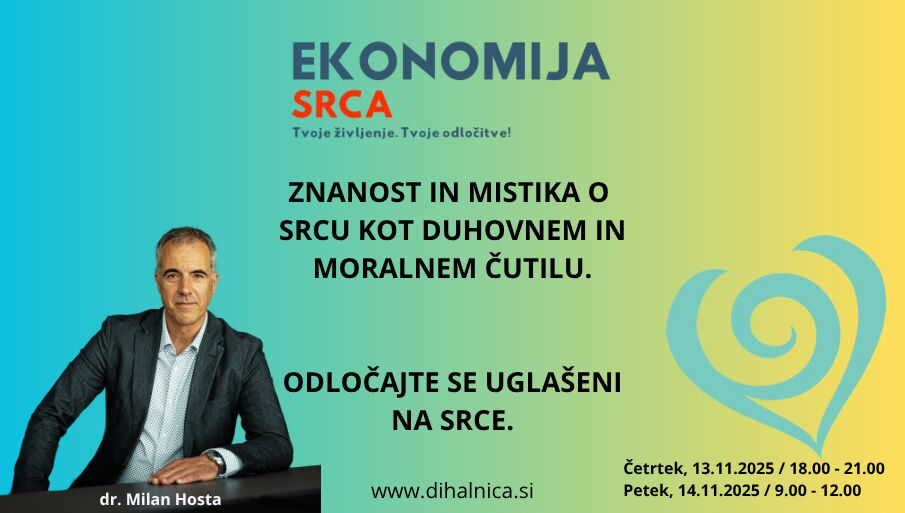 EKONOMIJA
SRCA
Tvoje življenje. Tvoje odločitve!

ZNANOST IN MISTIKA O SRCU KOT DUHOVNEM IN MORALNEM ČUTILU.

ODLOČAJTE SE UGLAŠENI NA SRCE.

dr. Milan Hosta

www.dihalnica.si

Četrtek, 13.11.2025 / 18.00 - 21.00
Petek, 14.11.2025 / 9.00 - 12.00